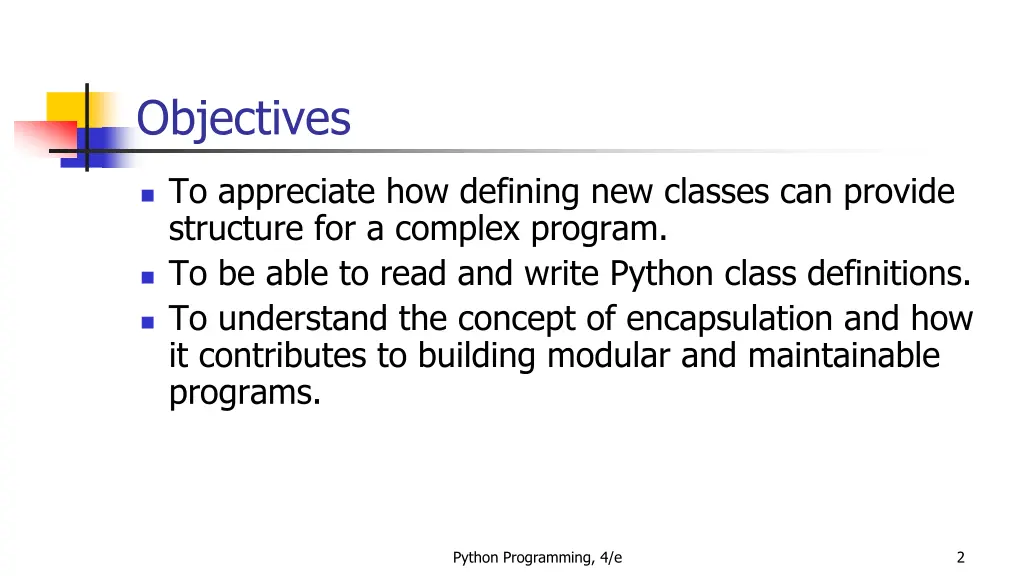 Objectives

- To appreciate how defining new classes can provide structure for a complex program.
- To be able to read and write Python class definitions.
- To understand the concept of encapsulation and how it contributes to building modular and maintainable programs.

Python Programming, 4/e

2